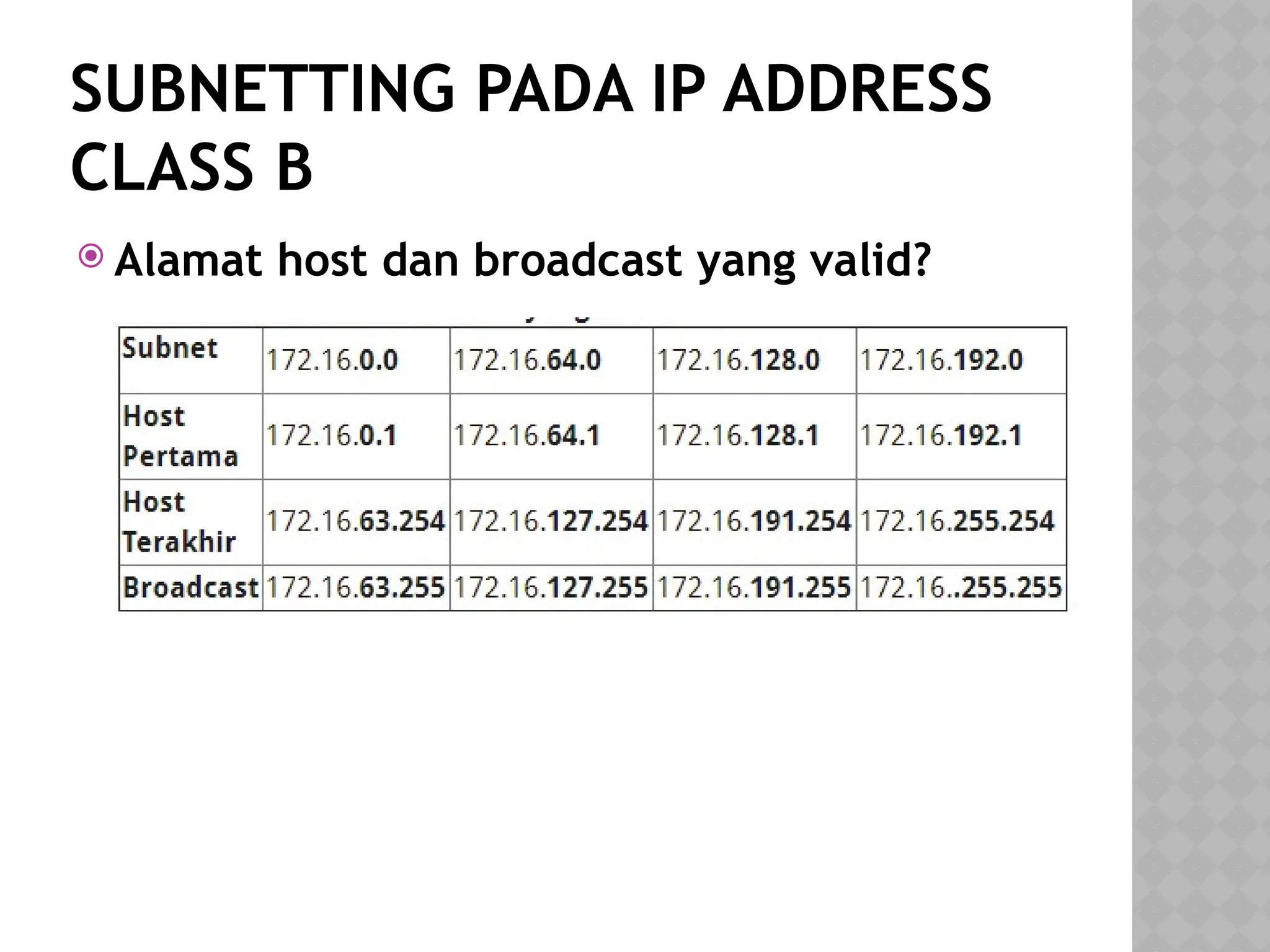 SUBNETTING PADA IP ADDRESS CLASS B

Alamat host dan broadcast yang valid?

| Subnet | 172.16.0.0 | 172.16.64.0 | 172.16.128.0 | 172.16.192.0 |
|---|---|---|---|---|
| Host Pertama | 172.16.0.1 | 172.16.64.1 | 172.16.128.1 | 172.16.192.1 |
| Host Terakhir | 172.16.63.254 | 172.16.127.254 | 172.16.191.254 | 172.16.255.254 |
| Broadcast | 172.16.63.255 | 172.16.127.255 | 172.16.191.255 | 172.16..255.255 |